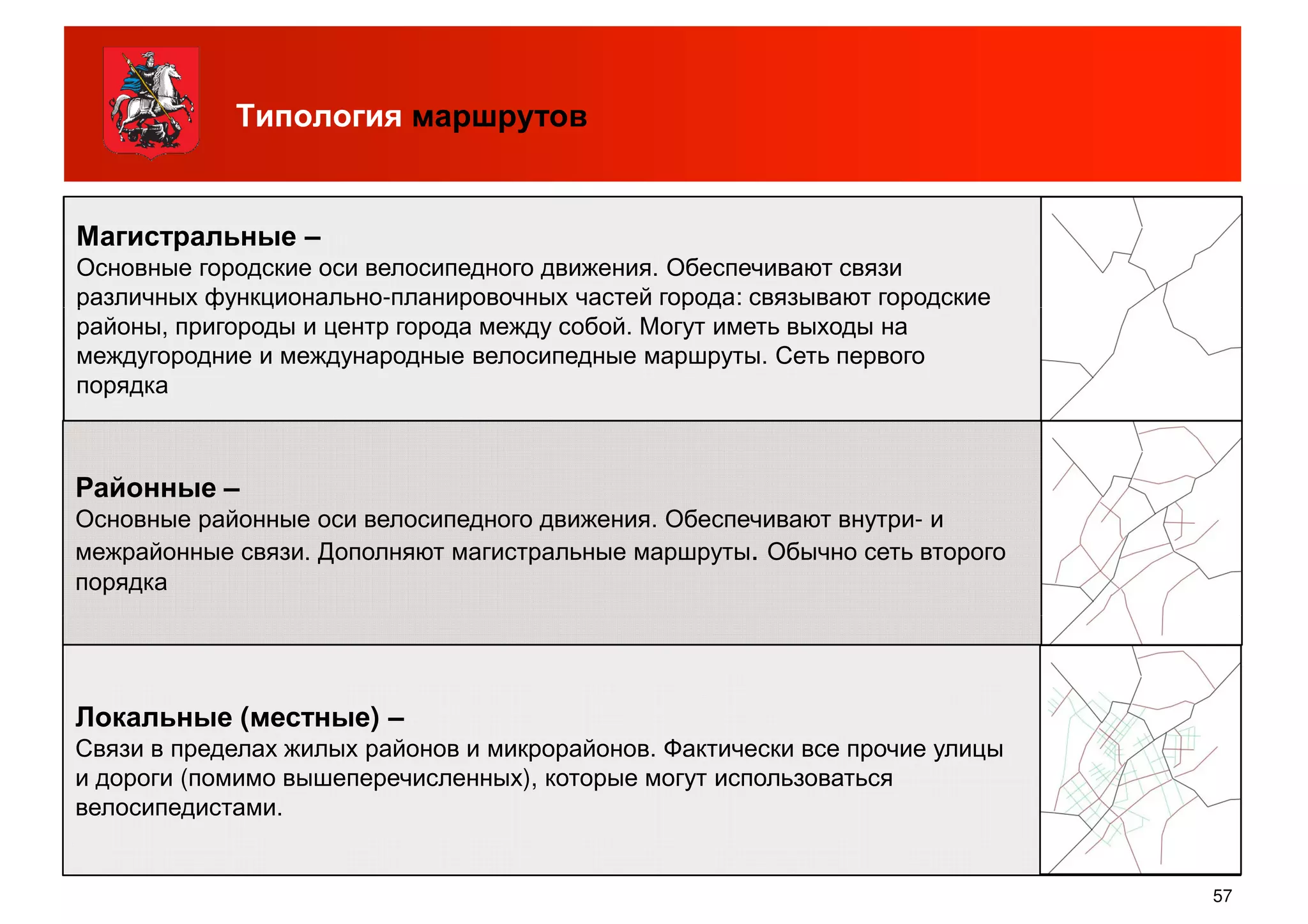 Типология маршрутов

Магистральные –
Основные городские оси велосипедного движения. Обеспечивают связи различных функционально-планировочных частей города: связывают городские районы, пригороды и центр города между собой. Могут иметь выходы на междугородние и международные велосипедные маршруты. Сеть первого порядка

Районные –
Основные районные оси велосипедного движения. Обеспечивают внутри- и межрайонные связи. Дополняют магистральные маршруты. Обычно сеть второго порядка

Локальные (местные) –
Связи в пределах жилых районов и микрорайонов. Фактически все прочие улицы и дороги (помимо вышеперечисленных), которые могут использоваться велосипедистами.

57